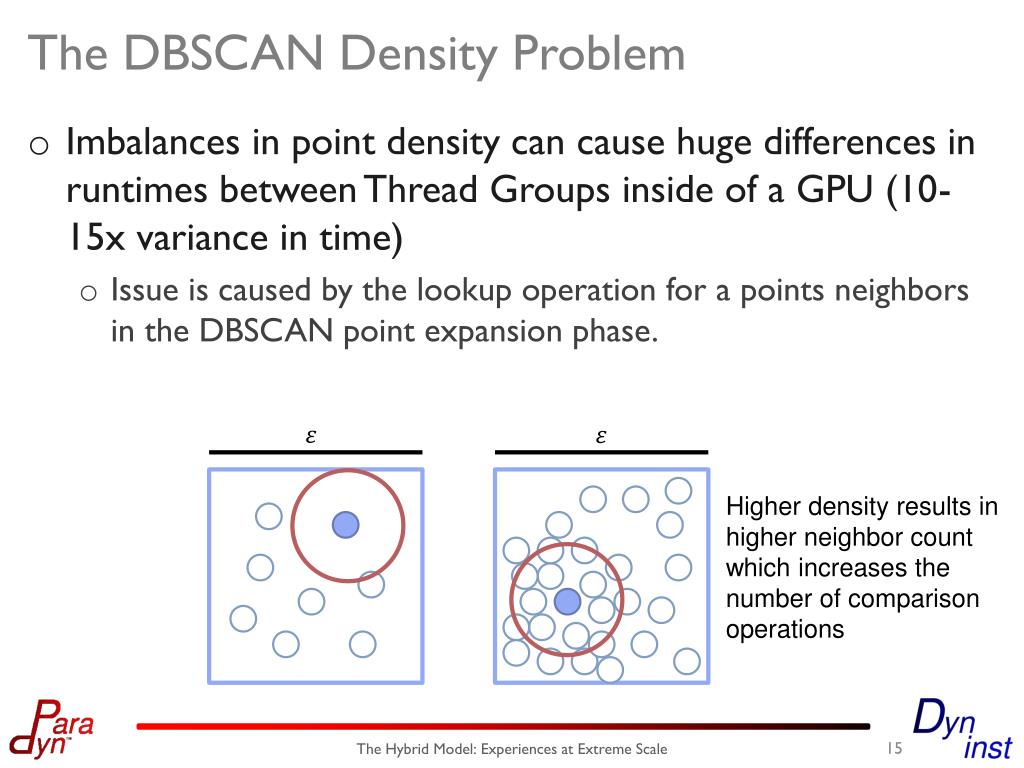 The DBSCAN Density Problem

o Imbalances in point density can cause huge differences in runtimes between Thread Groups inside of a GPU (10-15x variance in time)

o Issue is caused by the lookup operation for a points neighbors in the DBSCAN point expansion phase.

$\varepsilon$

$\varepsilon$

Higher density results in higher neighbor count which increases the number of comparison operations

Para dyn

The Hybrid Model: Experiences at Extreme Scale

15

Dyn inst